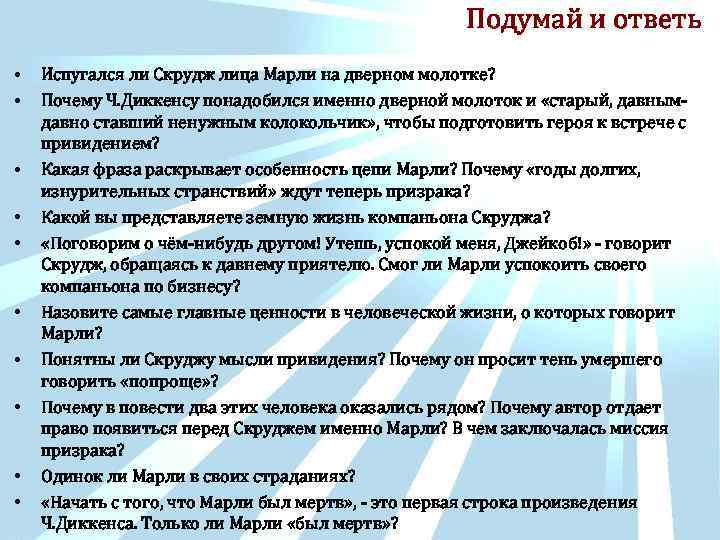 Подумай и ответь

• Испугался ли Скрудж лица Марли на дверном молотке?
• Почему Ч.Диккенсу понадобился именно дверной молоток и «старый, давным-давно ставший ненужным колокольчик», чтобы подготовить героя к встрече с привидением?
• Какая фраза раскрывает особенность цепи Марли? Почему «годы долгих, изнурительных странствий» ждут теперь призрака?
• Какой вы представляете земную жизнь компаньона Скруджа?
• «Поговорим о чём-нибудь другом! Утешь, успокой меня, Джейкоб!» - говорит Скрудж, обращаясь к давнему приятелю. Смог ли Марли успокоить своего компаньона по бизнесу?
• Назовите самые главные ценности в человеческой жизни, о которых говорит Марли?
• Понятны ли Скруджу мысли привидения? Почему он просит тень умершего говорить «попроще»?
• Почему в повести два этих человека оказались рядом? Почему автор отдает право появиться перед Скруджем именно Марли? В чем заключалась миссия призрака?
• Одинок ли Марли в своих страданиях?
• «Начать с того, что Марли был мертв», - это первая строка произведения Ч.Диккенса. Только ли Марли «был мертв»?